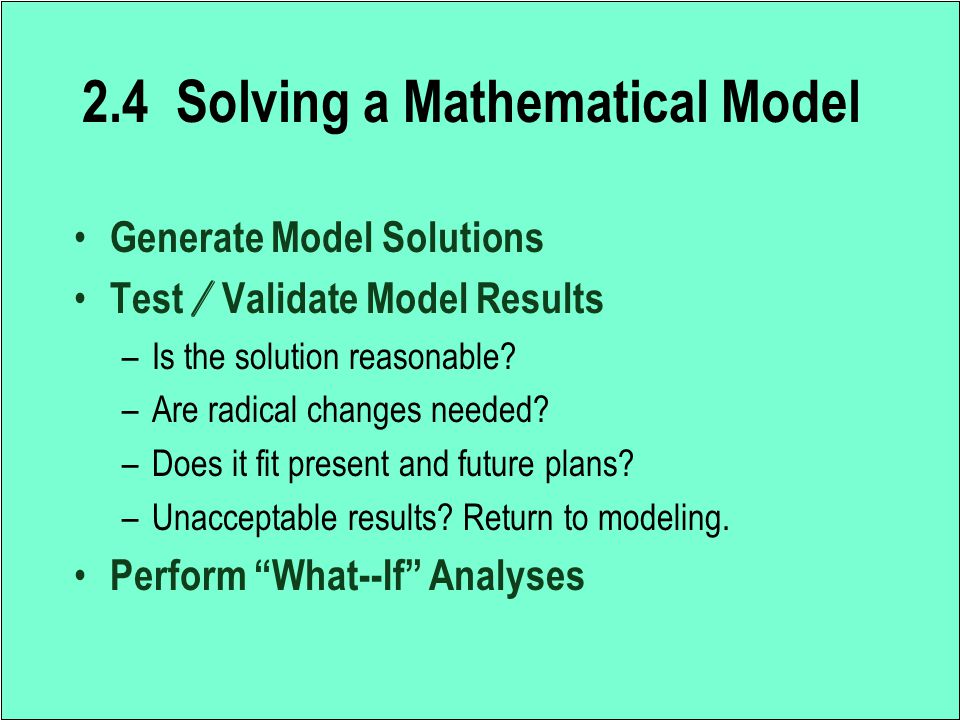 2.4 Solving a Mathematical Model

• Generate Model Solutions
• Test / Validate Model Results
– Is the solution reasonable?
– Are radical changes needed?
– Does it fit present and future plans?
– Unacceptable results? Return to modeling.
• Perform “What--If” Analyses